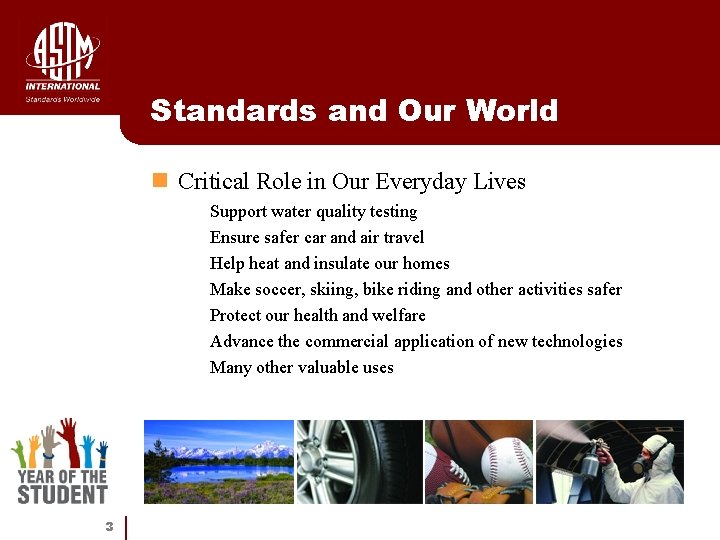 ASTM
INTERNATIONAL
Standards Worldwide

Standards and Our World

Critical Role in Our Everyday Lives

Support water quality testing
Ensure safer car and air travel
Help heat and insulate our homes
Make soccer, skiing, bike riding and other activities safer
Protect our health and welfare
Advance the commercial application of new technologies
Many other valuable uses

YEAR OF THE STUDENT

3